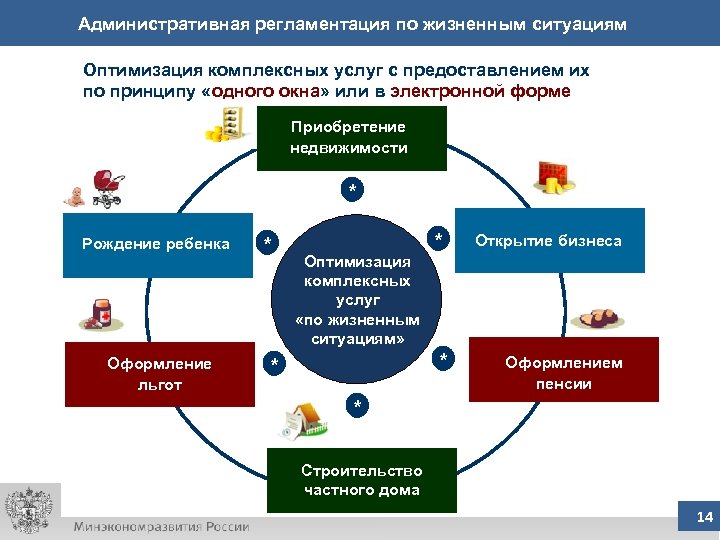 Административная регламентация по жизненным ситуациям

Оптимизация комплексных услуг с предоставлением их по принципу «одного окна» или в электронной форме

Приобретение недвижимости

*

Рождение ребенка

*

*

Открытие бизнеса

Оптимизация комплексных услуг «по жизненным ситуациям»

Оформление льгот

*

*

Оформлением пенсии

*

Строительство частного дома

Минэкономразвития России

14